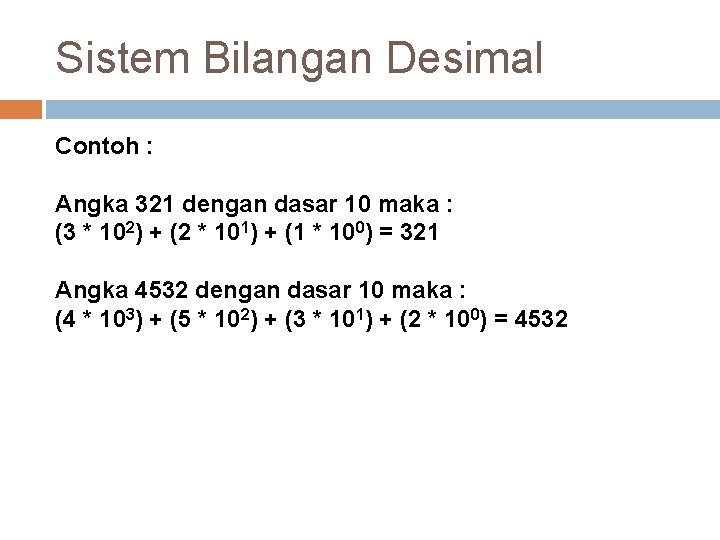 Sistem Bilangan Desimal

Contoh :

Angka 321 dengan dasar 10 maka :
$(3 * 10^2) + (2 * 10^1) + (1 * 10^0) = 321$

Angka 4532 dengan dasar 10 maka :
$(4 * 10^3) + (5 * 10^2) + (3 * 10^1) + (2 * 10^0) = 4532$